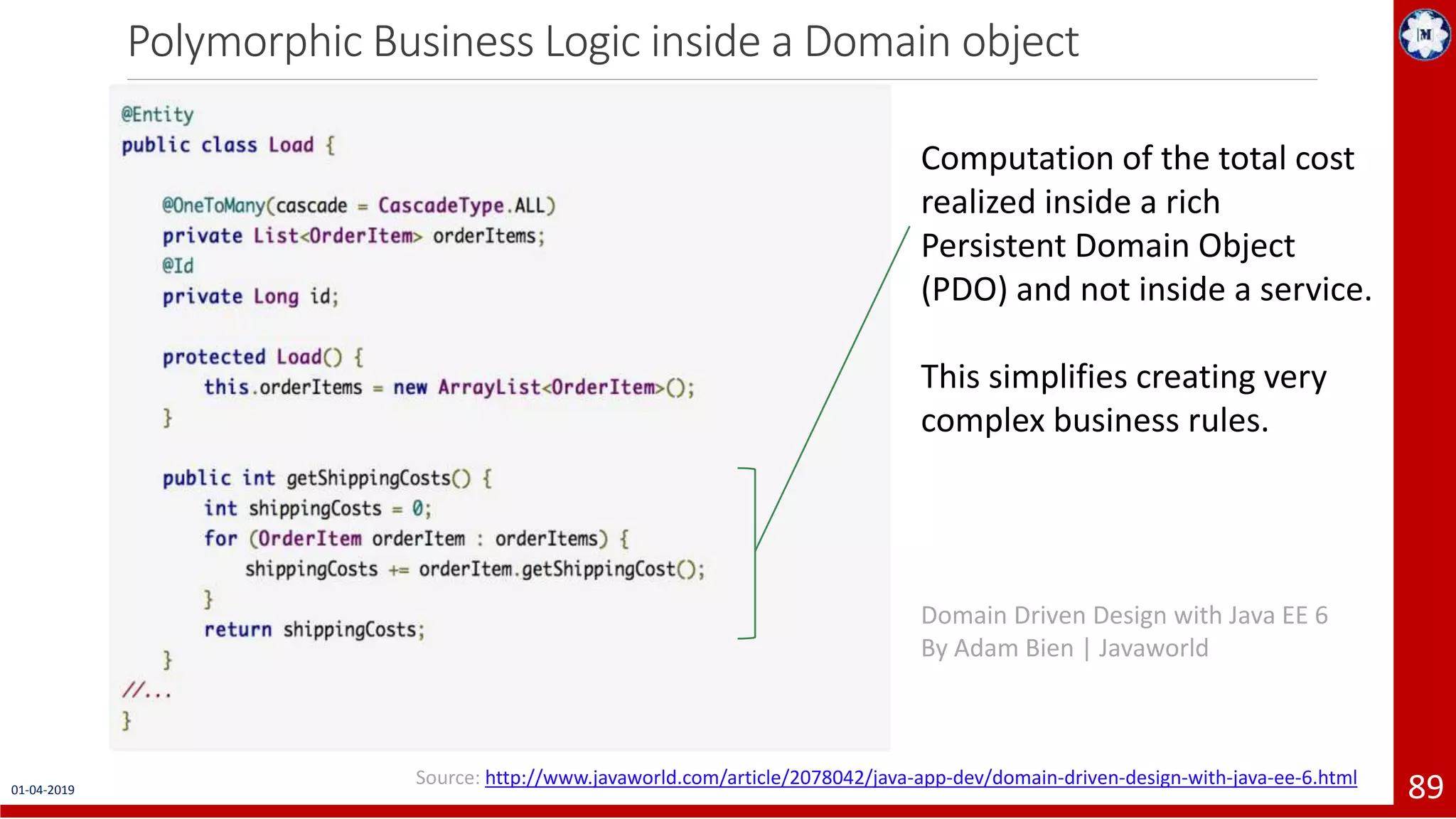 Polymorphic Business Logic inside a Domain object

@Entity
public class Load {

    @OneToMany(cascade = CascadeType.ALL)
    private List<OrderItem> orderItems;
    @Id
    private Long id;

    protected Load() {
        this.orderItems = new ArrayList<OrderItem>();
    }

    public int getShippingCosts() {
        int shippingCosts = 0;
        for (OrderItem orderItem : orderItems) {
            shippingCosts += orderItem.getShippingCost();
        }
        return shippingCosts;
    }
//...
}

Computation of the total cost realized inside a rich Persistent Domain Object (PDO) and not inside a service.

This simplifies creating very complex business rules.

Domain Driven Design with Java EE 6
By Adam Bien | Javaworld

Source: http://www.javaworld.com/article/2078042/java-app-dev/domain-driven-design-with-java-ee-6.html

01-04-2019

89